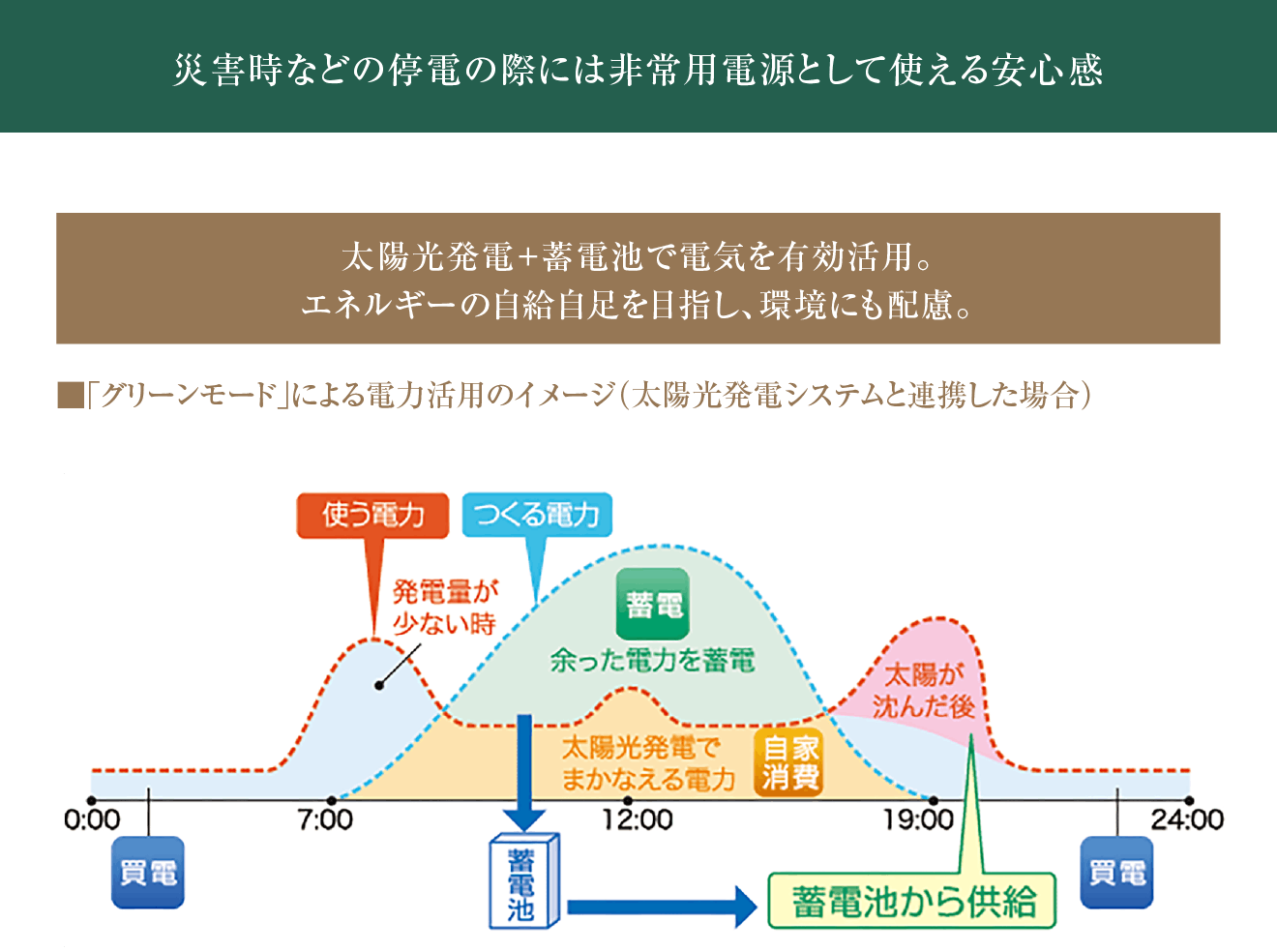 災害時などの停電の際には非常用電源として使える安心感

太陽光発電+蓄電池で電気を有効活用。
エネルギーの自給自足を目指し、環境にも配慮。

■「グリーンモード」による電力活用のイメージ(太陽光発電システムと連携した場合)

使う電力

つくる電力

発電量が少ない時

蓄電

余った電力を蓄電

太陽が沈んだ後

太陽光発電でまかなえる電力

自家消費

0:00

7:00

12:00

19:00

24:00

買電

蓄電池

蓄電池から供給

買電